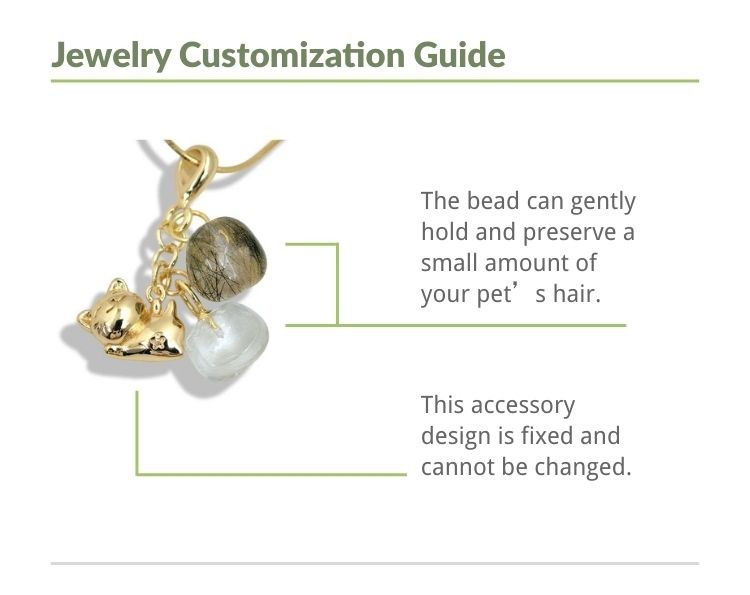 Jewelry Customization Guide

The bead can gently hold and preserve a small amount of your pet’s hair.

This accessory design is fixed and cannot be changed.